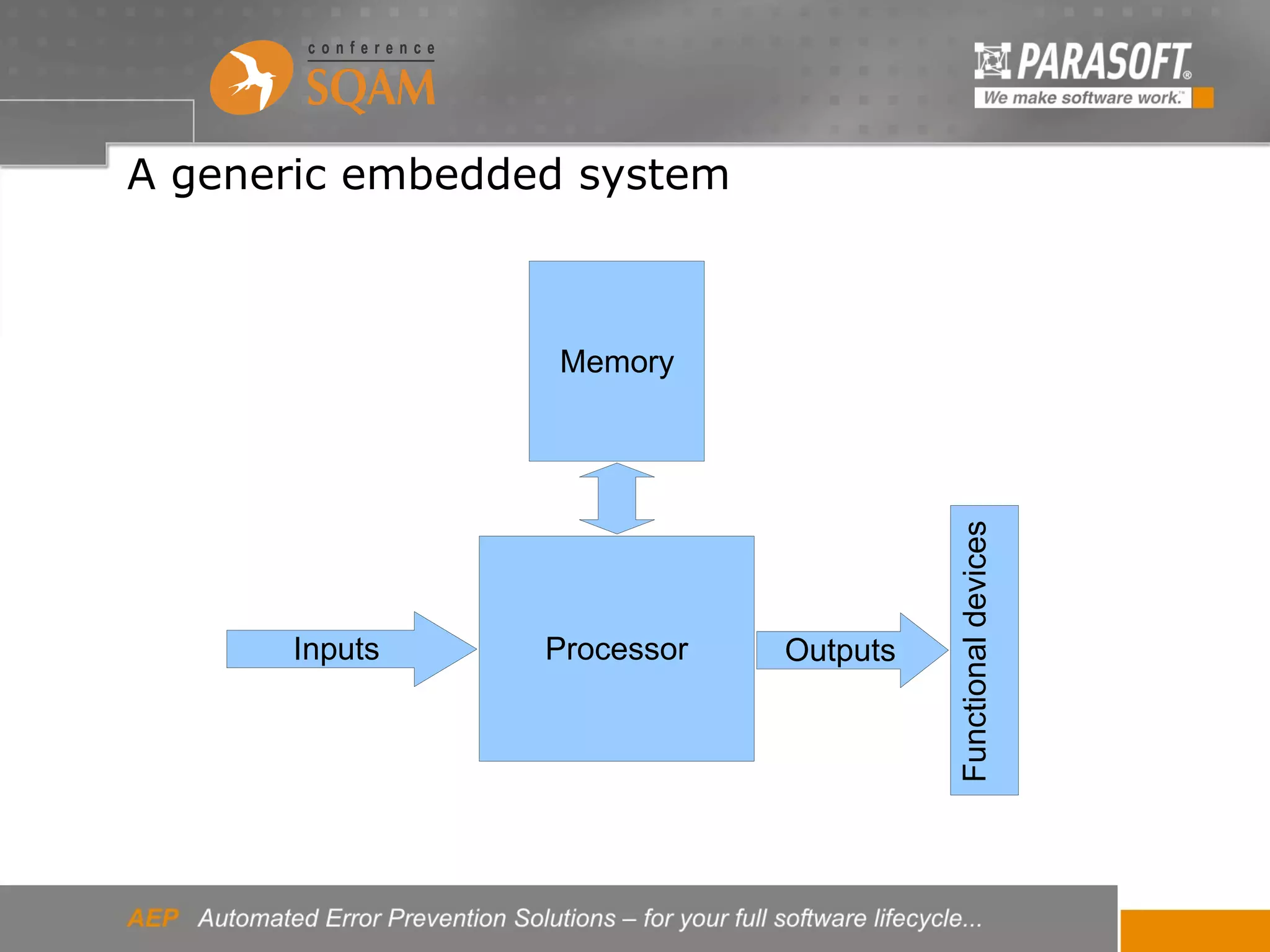 conference SQAM

PARASOFT®
We make software work.™

A generic embedded system

Memory

Inputs

Processor

Outputs

Functional devices

AEP Automated Error Prevention Solutions – for your full software lifecycle...